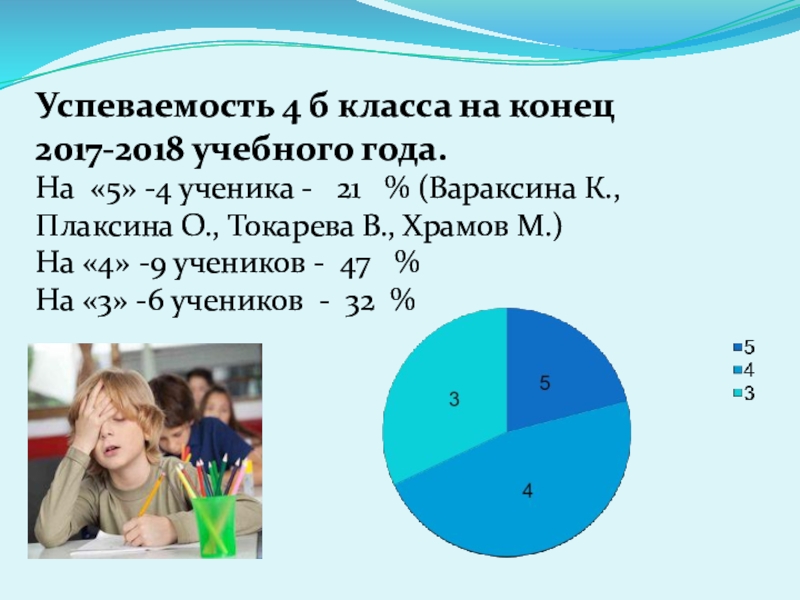 Успеваемость 4 б класса на конец 2017-2018 учебного года.
На «5» -4 ученика - 21 % (Вараксина К., Плаксина О., Токарева В., Храмов М.)
На «4» -9 учеников - 47 %
На «3» -6 учеников - 32 %

5
4
3

5
4
3